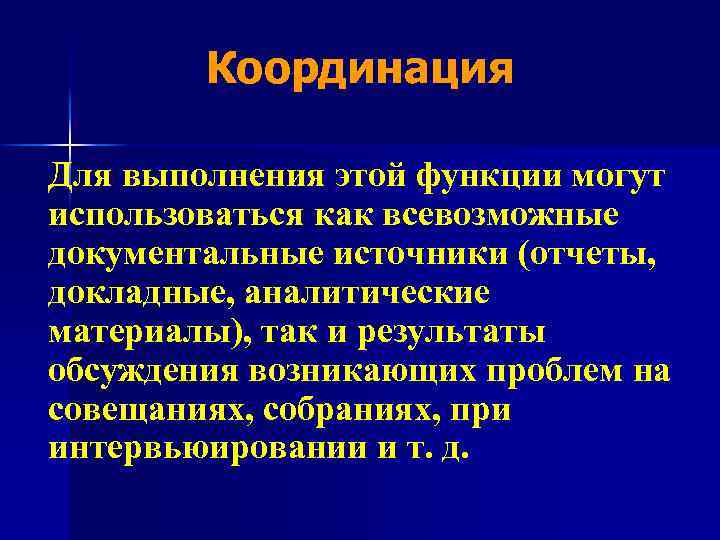 Координация

Для выполнения этой функции могут использоваться как всевозможные документальные источники (отчеты, докладные, аналитические материалы), так и результаты обсуждения возникающих проблем на совещаниях, собраниях, при интервьюировании и т. д.